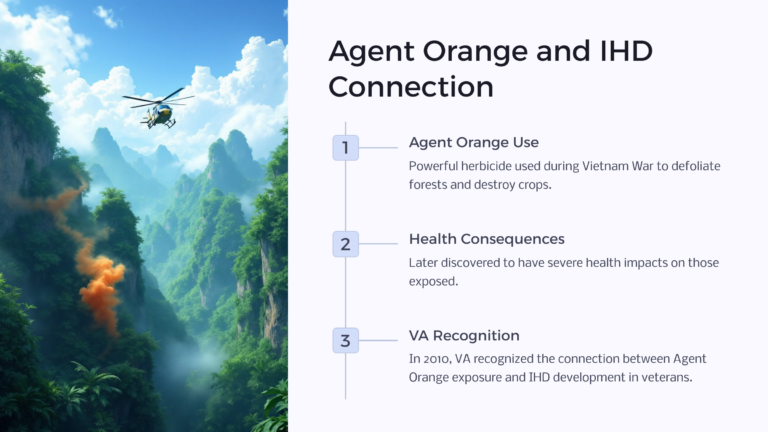 Agent Orange and IHD Connection

1

Agent Orange Use

Powerful herbicide used during Vietnam War to defoliate forests and destroy crops.

2

Health Consequences

Later discovered to have severe health impacts on those exposed.

3

VA Recognition

In 2010, VA recognized the connection between Agent Orange exposure and IHD development in veterans.